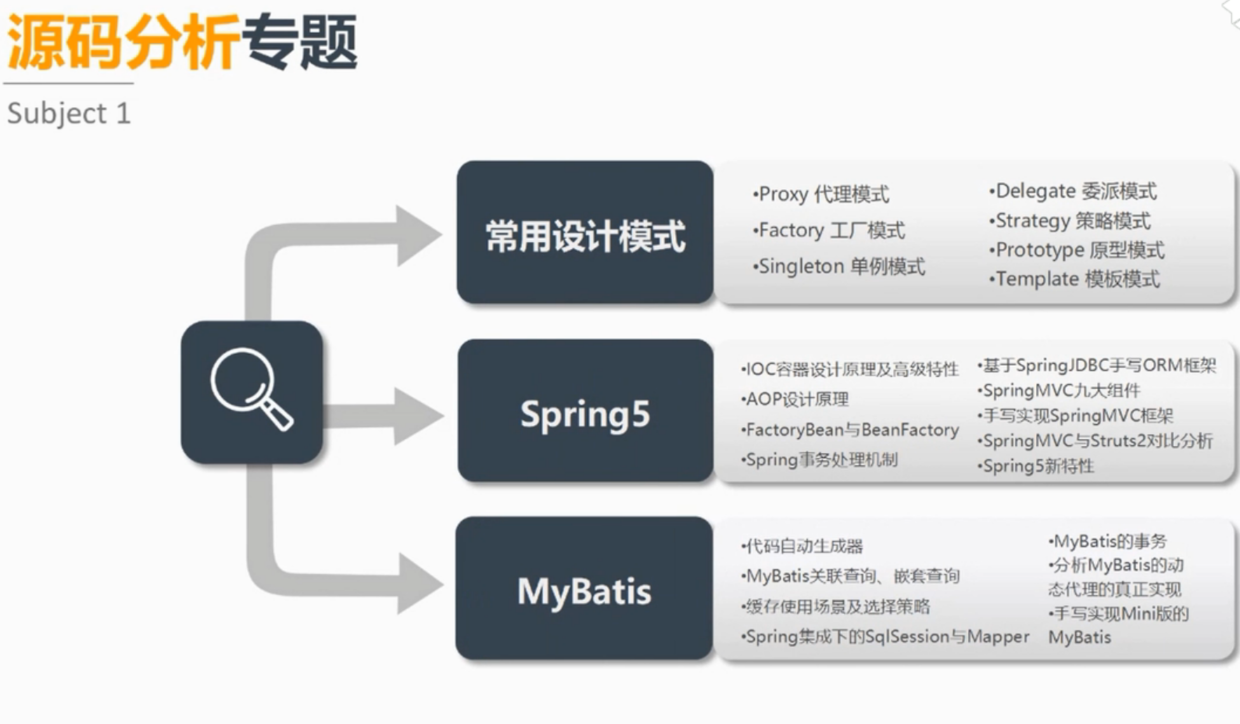 源码分析专题

Subject 1

常用设计模式

•Proxy 代理模式
•Factory 工厂模式
•Singleton 单例模式

•Delegate 委派模式
•Strategy 策略模式
•Prototype 原型模式
•Template 模板模式

Spring5

•IOC容器设计原理及高级特性
•AOP设计原理
•FactoryBean与BeanFactory
•Spring事务处理机制

•基于SpringJDBC手写ORM框架
•SpringMVC九大组件
•手写实现SpringMVC框架
•SpringMVC与Struts2对比分析
•Spring5新特性

MyBatis

•代码自动生成器
•MyBatis关联查询、嵌套查询
•缓存使用场景及选择策略
•Spring集成下的SqlSession与Mapper

•MyBatis的事务
•分析MyBatis的动态代理的真正实现
•手写实现Mini版的MyBatis